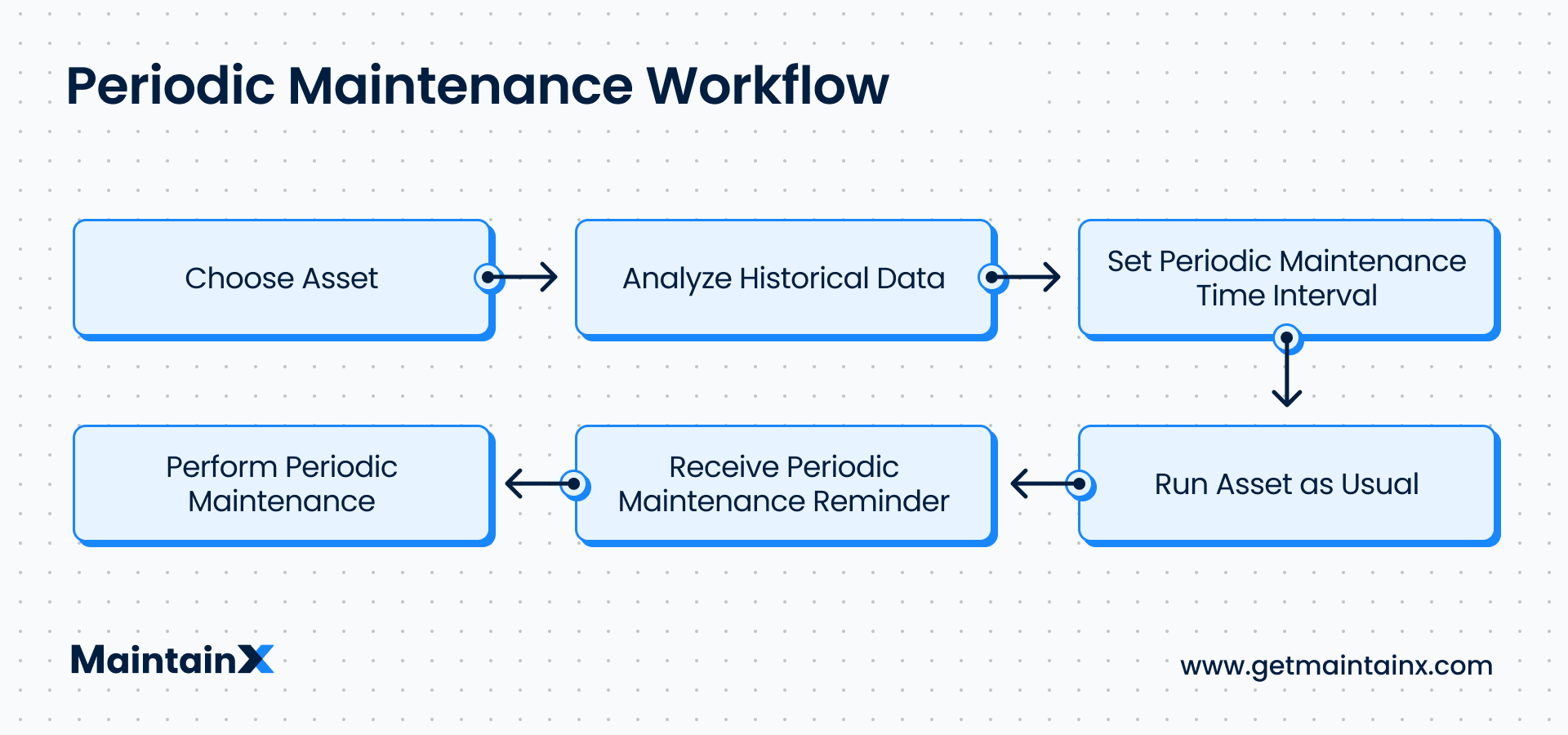 Periodic Maintenance Workflow

Choose Asset

Analyze Historical Data

Set Periodic Maintenance Time Interval

Run Asset as Usual

Receive Periodic Maintenance Reminder

Perform Periodic Maintenance

MaintainX

www.getmaintainx.com